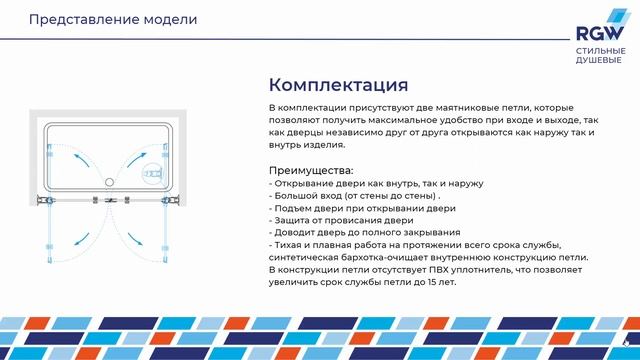 Представление модели

RGW
СТИЛЬНЫЕ ДУШЕВЫЕ

Комплектация

В комплектации присутствуют две маятниковые петли, которые позволяют получить максимальное удобство при входе и выходе, так как дверцы независимо друг от друга открываются как наружу так и внутрь изделия.

Преимущества:
- Открывание двери как внутрь, так и наружу
- Большой вход (от стены до стены) .
- Подъем двери при открывании двери
- Защита от провисания двери
- Доводит дверь до полного закрывания
- Тихая и плавная работа на протяжении всего срока службы, синтетическая бархотка-очищает внутреннюю конструкцию петли. В конструкции петли отсутствует ПВХ уплотнитель, что позволяет увеличить срок службы петли до 15 лет.